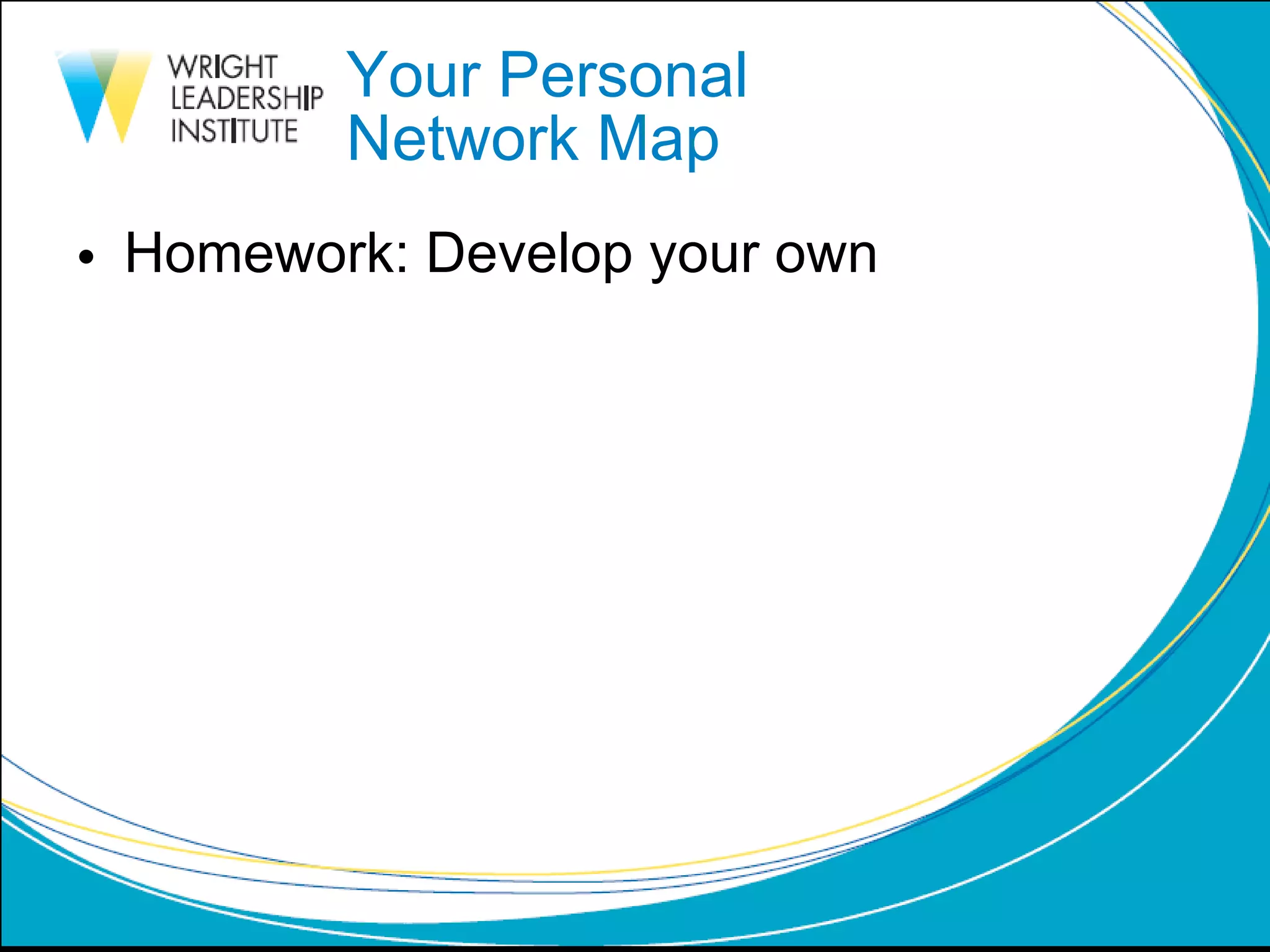 WRIGHT LEADERSHIP INSTITUTE

Your Personal Network Map

• Homework: Develop your own